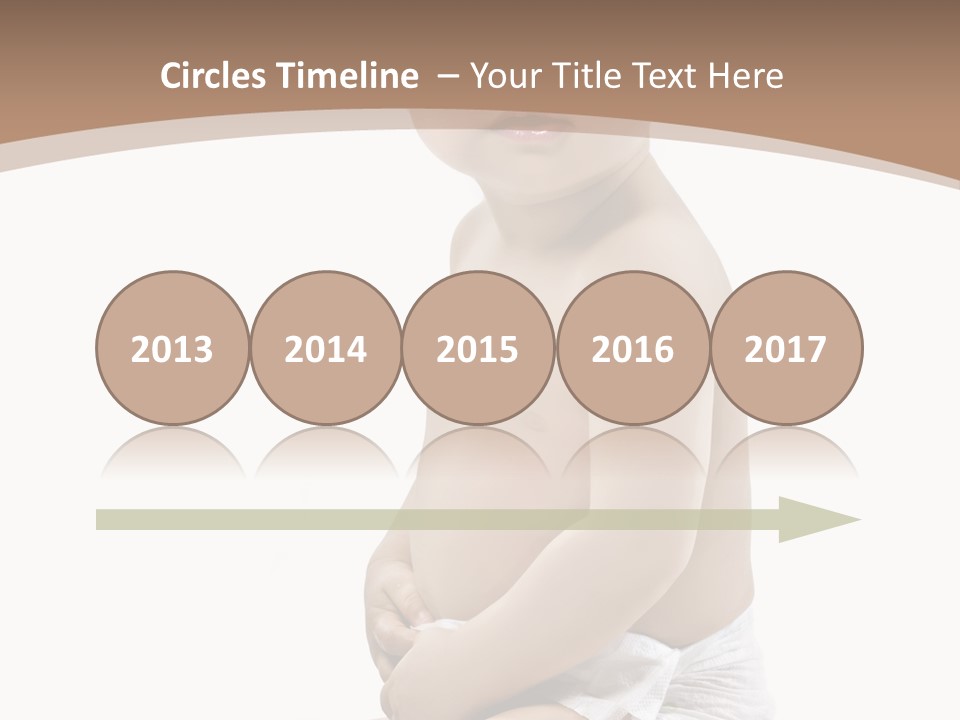 Circles Timeline – Your Title Text Here

2013
2014
2015
2016
2017